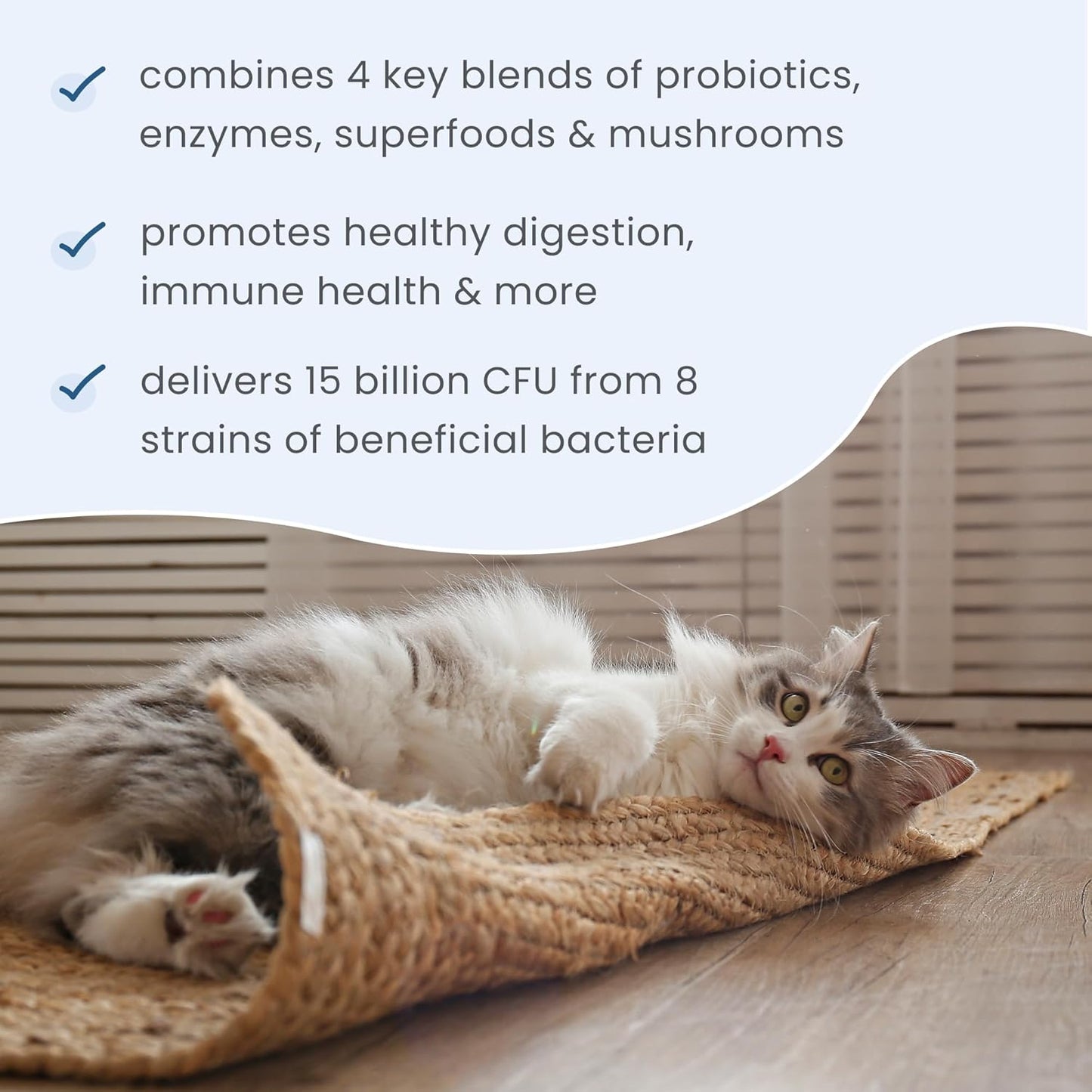 combines 4 key blends of probiotics, enzymes, superfoods & mushrooms

promotes healthy digestion, immune health & more

delivers 15 billion CFU from 8 strains of beneficial bacteria